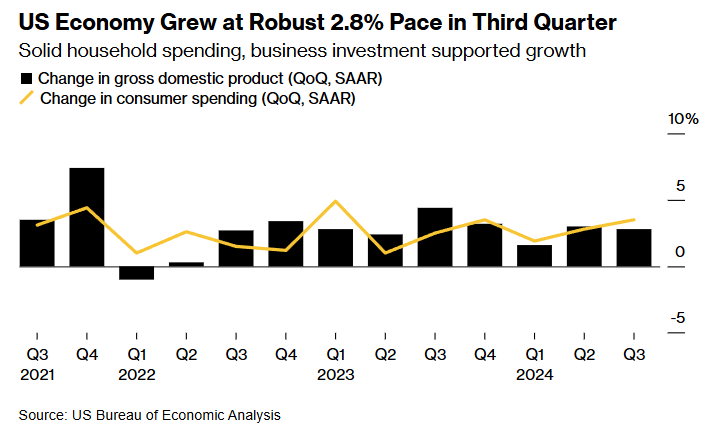 US Economy Grew at Robust 2.8% Pace in Third Quarter
Solid household spending, business investment supported growth

Change in gross domestic product (QoQ, SAAR)
Change in consumer spending (QoQ, SAAR)

10%
5
0
-5

Q3 2021
Q4
Q1 2022
Q2
Q3
Q4
Q1 2023
Q2
Q3
Q4
Q1 2024
Q2
Q3

Source: US Bureau of Economic Analysis